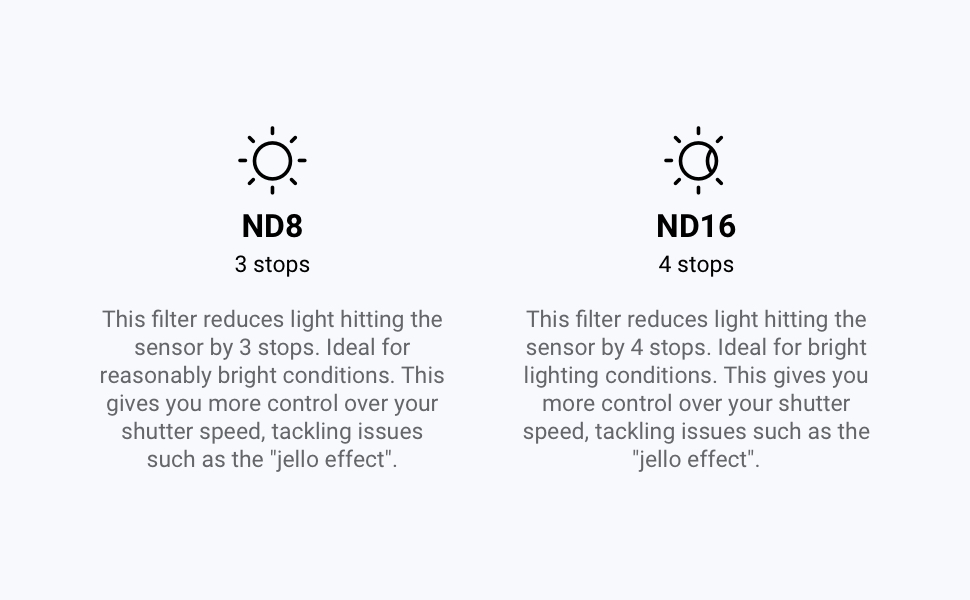 ND8
3 stops

This filter reduces light hitting the sensor by 3 stops. Ideal for reasonably bright conditions. This gives you more control over your shutter speed, tackling issues such as the "jello effect".

ND16
4 stops

This filter reduces light hitting the sensor by 4 stops. Ideal for bright lighting conditions. This gives you more control over your shutter speed, tackling issues such as the "jello effect".